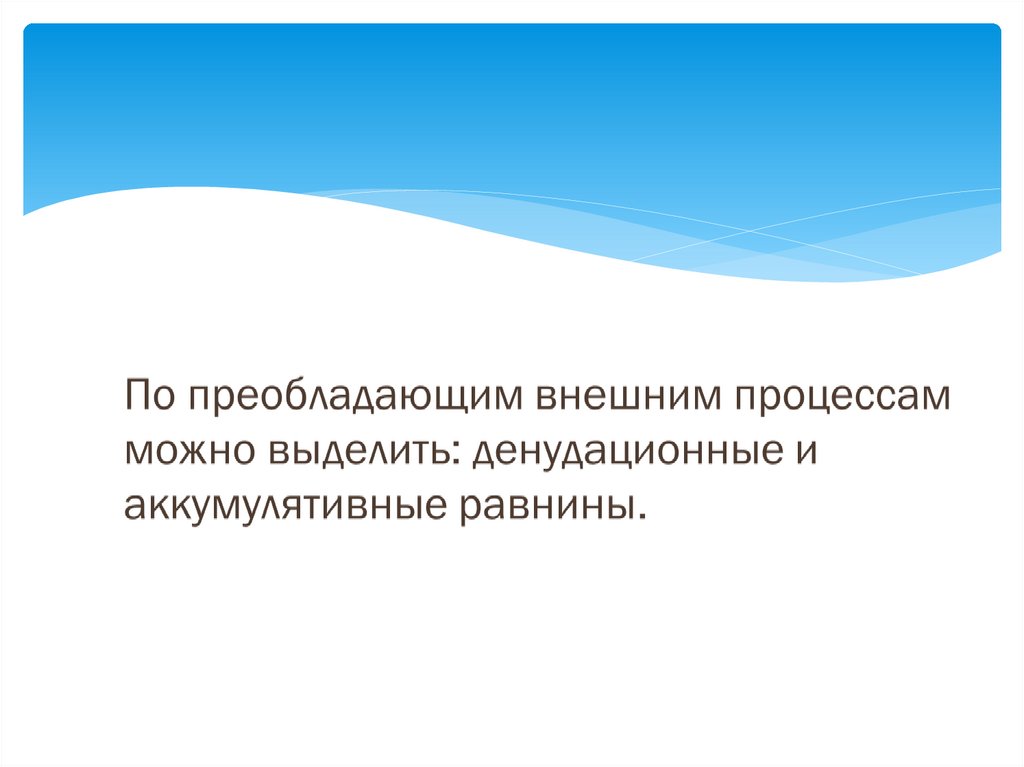 По преобладающим внешним процессам можно выделить: денудационные и аккумулятивные равнины.